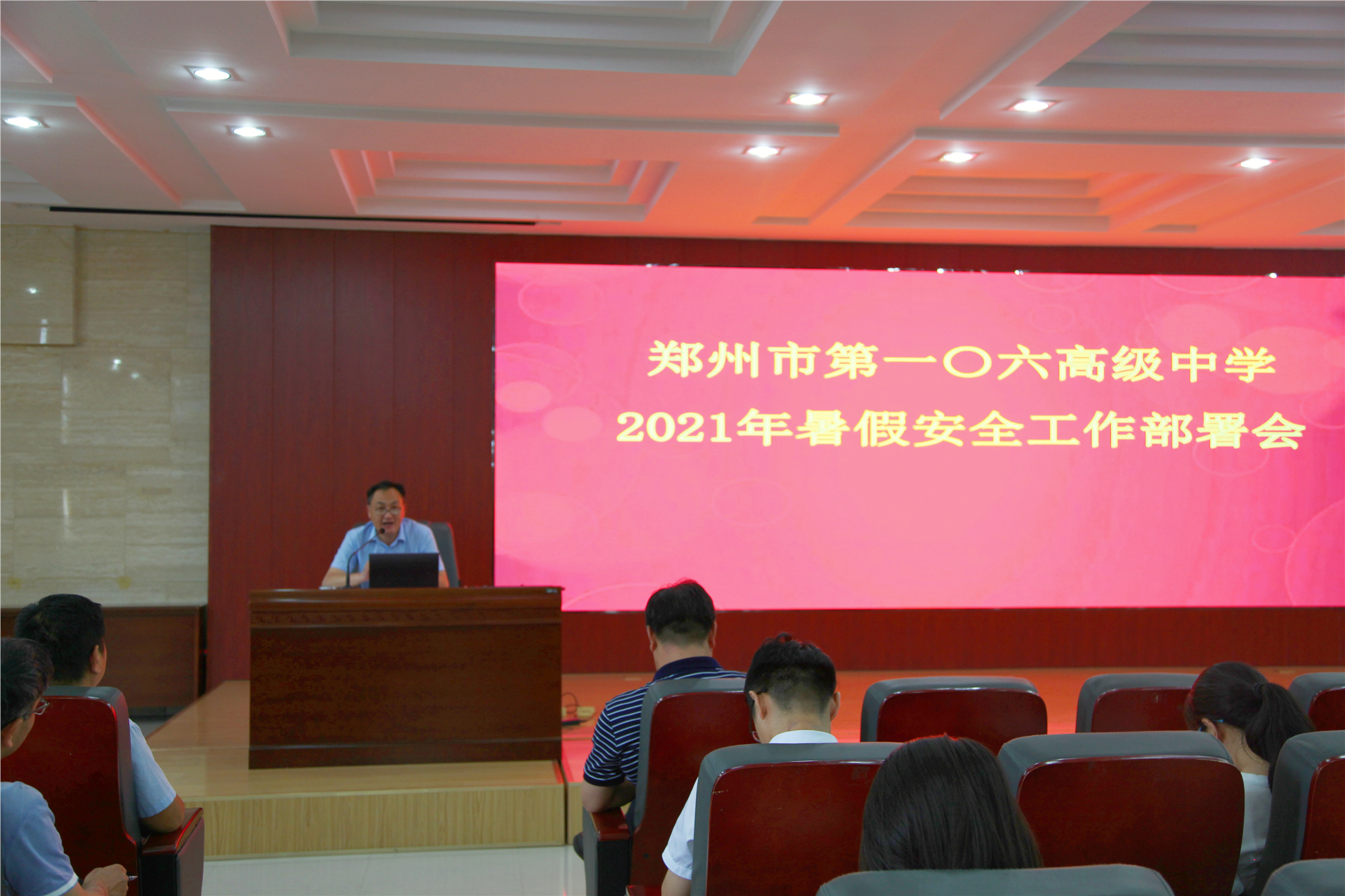 郑州市第一〇六高级中学
2021年暑假安全工作部署会